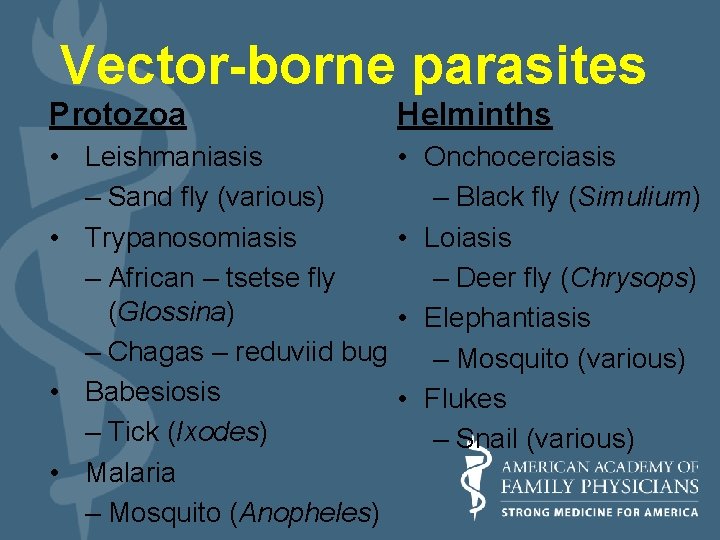 Vector-borne parasites

Protozoa
• Leishmaniasis
– Sand fly (various)
• Trypanosomiasis
– African – tsetse fly (Glossina)
– Chagas – reduviid bug
• Babesiosis
– Tick (Ixodes)
• Malaria
– Mosquito (Anopheles)

Helminths
• Onchocerciasis
– Black fly (Simulium)
• Loiasis
– Deer fly (Chrysops)
• Elephantiasis
– Mosquito (various)
• Flukes
– Snail (various)

AMERICAN ACADEMY OF FAMILY PHYSICIANS
STRONG MEDICINE FOR AMERICA